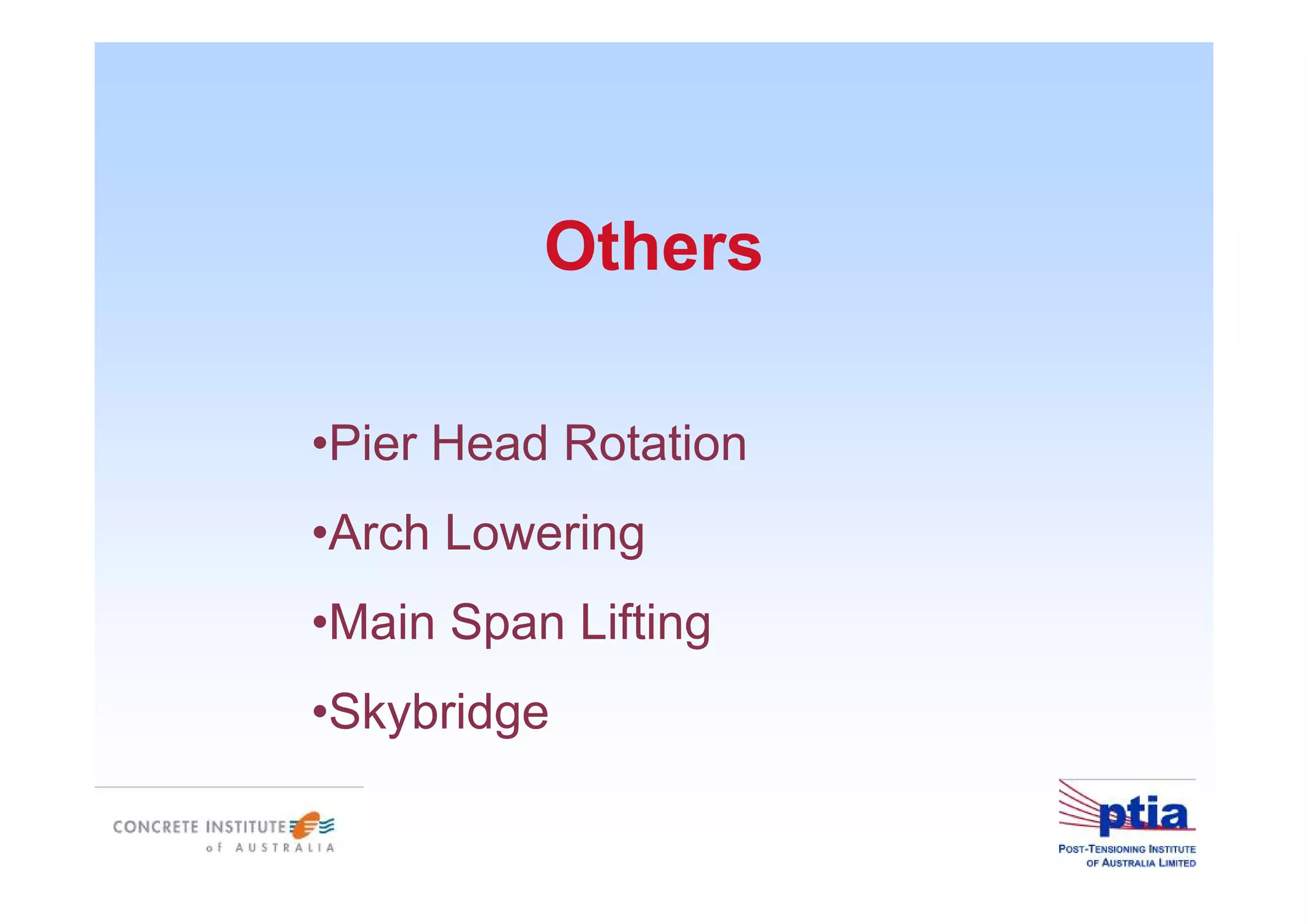 Others

•Pier Head Rotation

•Arch Lowering

•Main Span Lifting

•Skybridge

CONCRETE INSTITUTE of AUSTRALIA

ptia
POST-TENSIONING INSTITUTE OF AUSTRALIA LIMITED